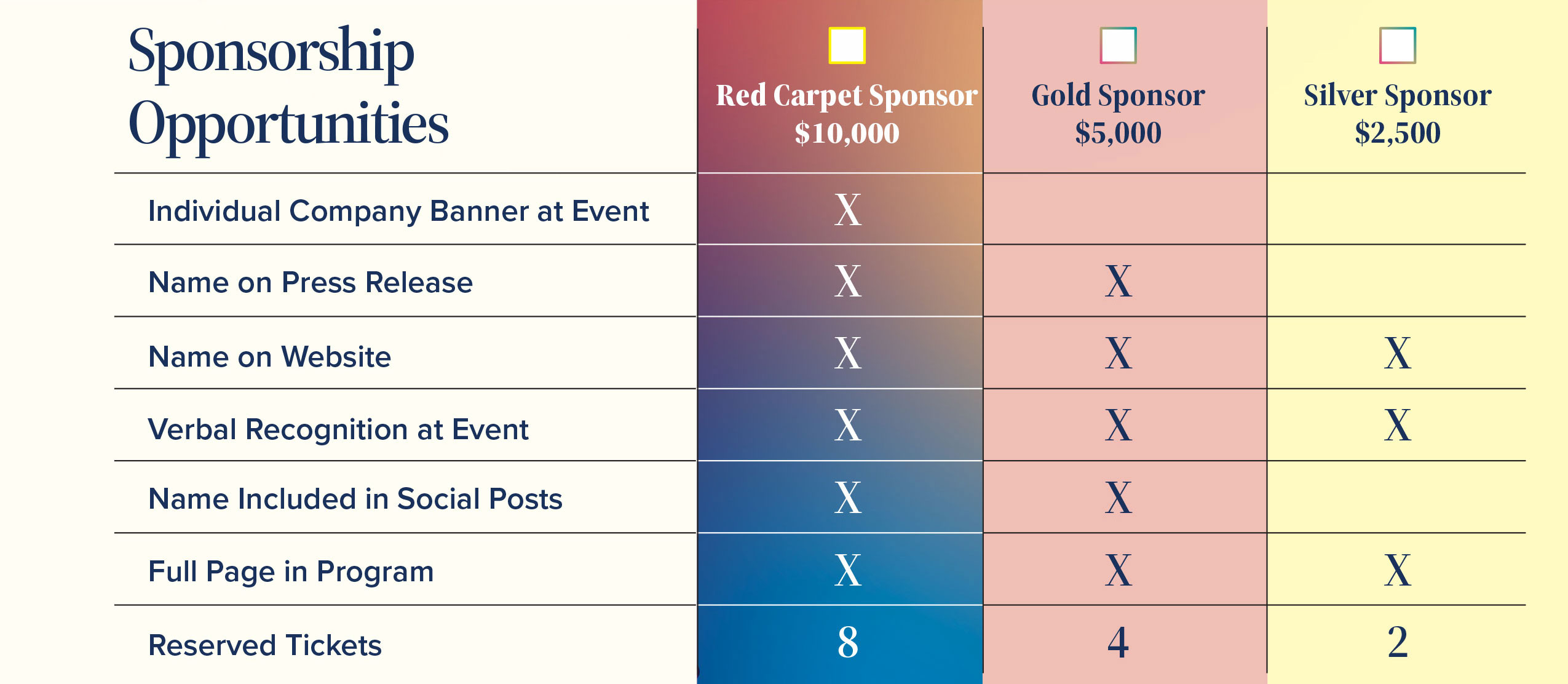 | Sponsorship Opportunities | Red Carpet Sponsor \$10,000 | Gold Sponsor \$5,000 | Silver Sponsor \$2,500 |
|---|---|---|---|
| Individual Company Banner at Event | X | | |
| Name on Press Release | X | X | |
| Name on Website | X | X | X |
| Verbal Recognition at Event | X | X | X |
| Name Included in Social Posts | X | X | |
| Full Page in Program | X | X | X |
| Reserved Tickets | 8 | 4 | 2 |